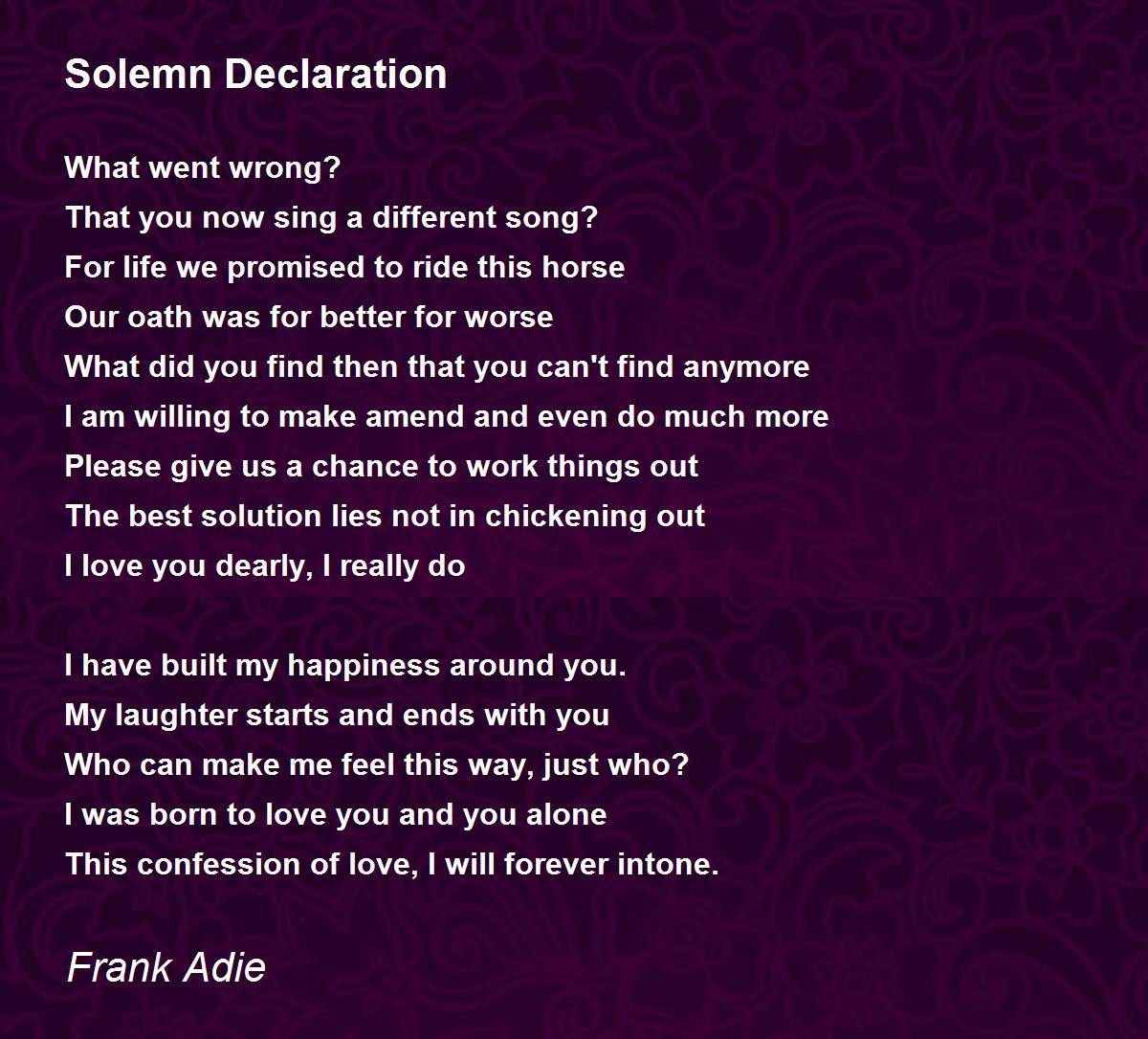 Solemn Declaration

What went wrong?
That you now sing a different song?
For life we promised to ride this horse
Our oath was for better for worse
What did you find then that you can't find anymore
I am willing to make amend and even do much more
Please give us a chance to work things out
The best solution lies not in chickening out
I love you dearly, I really do

I have built my happiness around you.
My laughter starts and ends with you
Who can make me feel this way, just who?
I was born to love you and you alone
This confession of love, I will forever intone.

Frank Adie